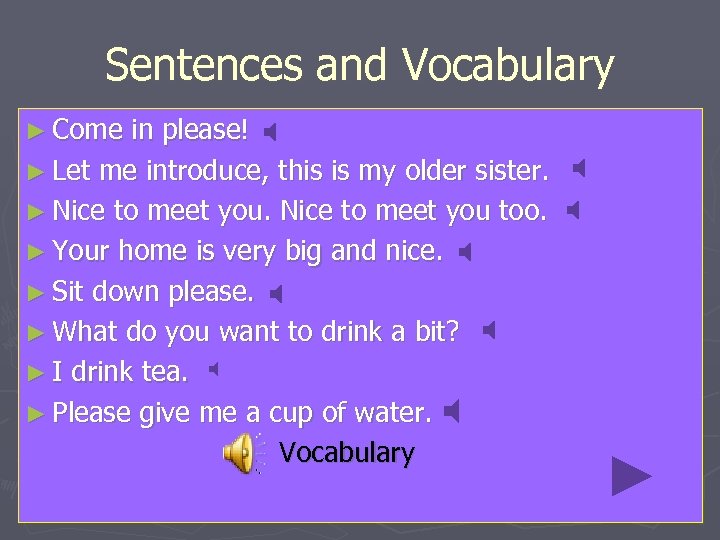 Sentences and Vocabulary

► Come in please!
► Let me introduce, this is my older sister.
► Nice to meet you. Nice to meet you too.
► Your home is very big and nice.
► Sit down please.
► What do you want to drink a bit?
► I drink tea.
► Please give me a cup of water.

Vocabulary